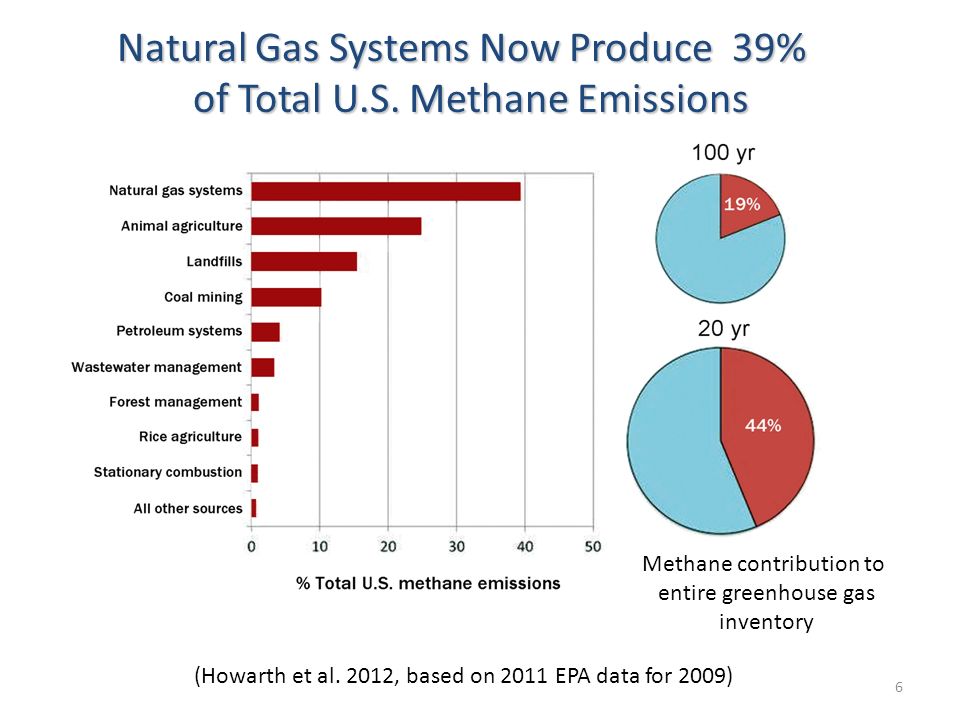 Natural Gas Systems Now Produce 39% of Total U.S. Methane Emissions

Natural gas systems
Animal agriculture
Landfills
Coal mining
Petroleum systems
Wastewater management
Forest management
Rice agriculture
Stationary combustion
All other sources

0 10 20 30 40 50

% Total U.S. methane emissions

100 yr

19%

20 yr

44%

Methane contribution to entire greenhouse gas inventory

(Howarth et al. 2012, based on 2011 EPA data for 2009)

6